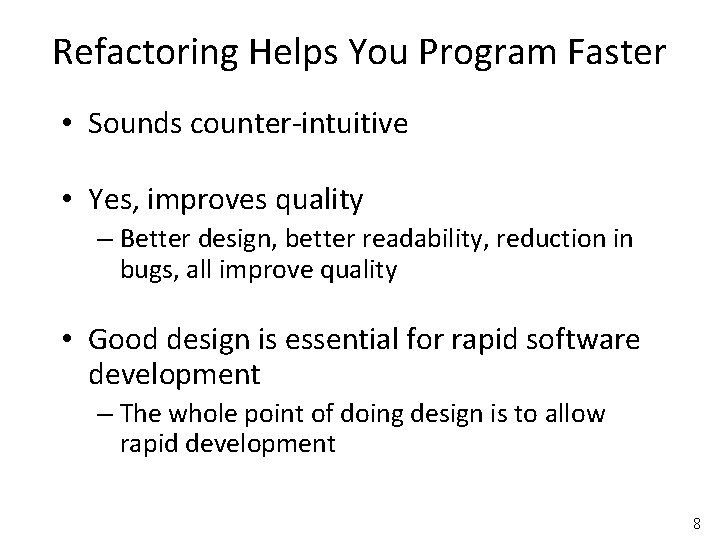 Refactoring Helps You Program Faster

• Sounds counter-intuitive

• Yes, improves quality
– Better design, better readability, reduction in bugs, all improve quality

• Good design is essential for rapid software development
– The whole point of doing design is to allow rapid development

8